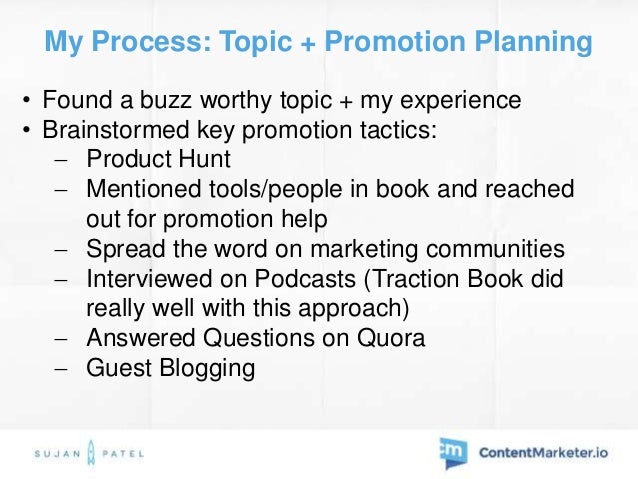 My Process: Topic + Promotion Planning

• Found a buzz worthy topic + my experience
• Brainstormed key promotion tactics:
– Product Hunt
– Mentioned tools/people in book and reached out for promotion help
– Spread the word on marketing communities
– Interviewed on Podcasts (Traction Book did really well with this approach)
– Answered Questions on Quora
– Guest Blogging

SUJAN PATEL

cm ContentMarketer.io